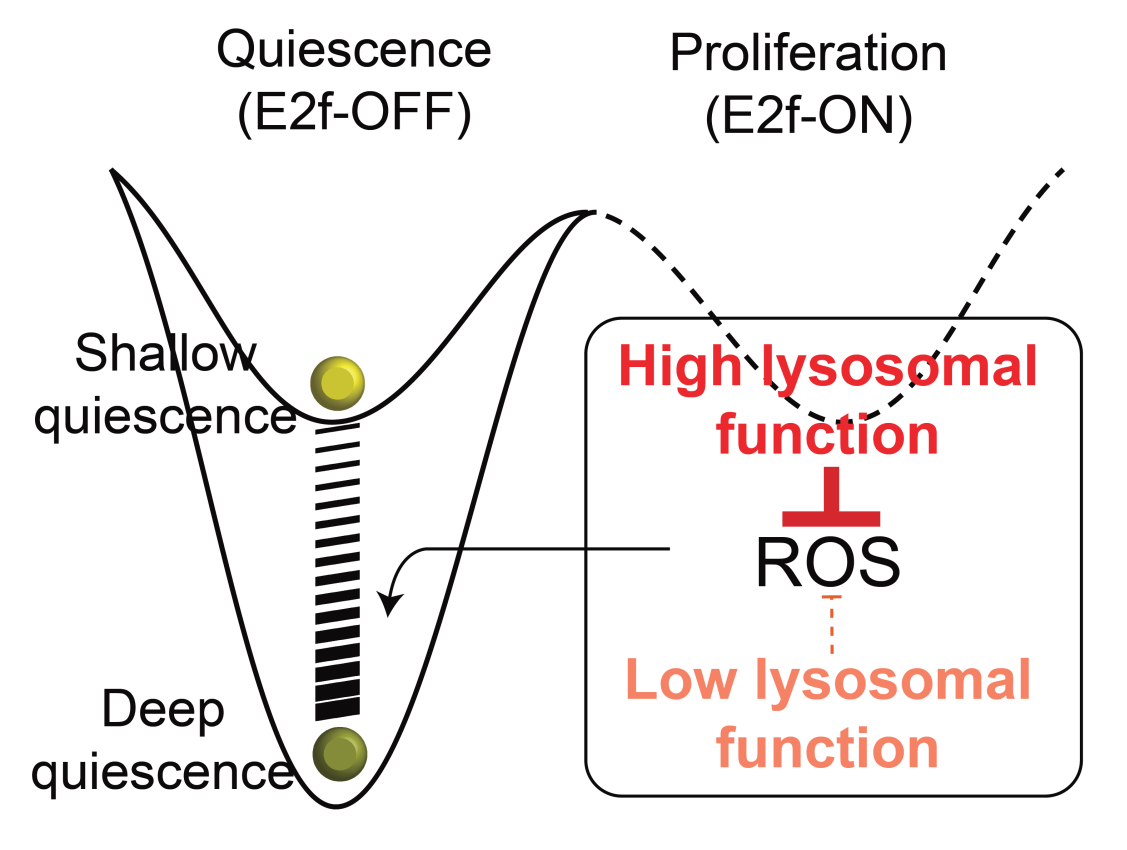 Quiescence
(E2f-OFF)

Proliferation
(E2f-ON)

Shallow
quiescence

Deep
quiescence

High lysosomal
function

ROS

Low lysosomal
function